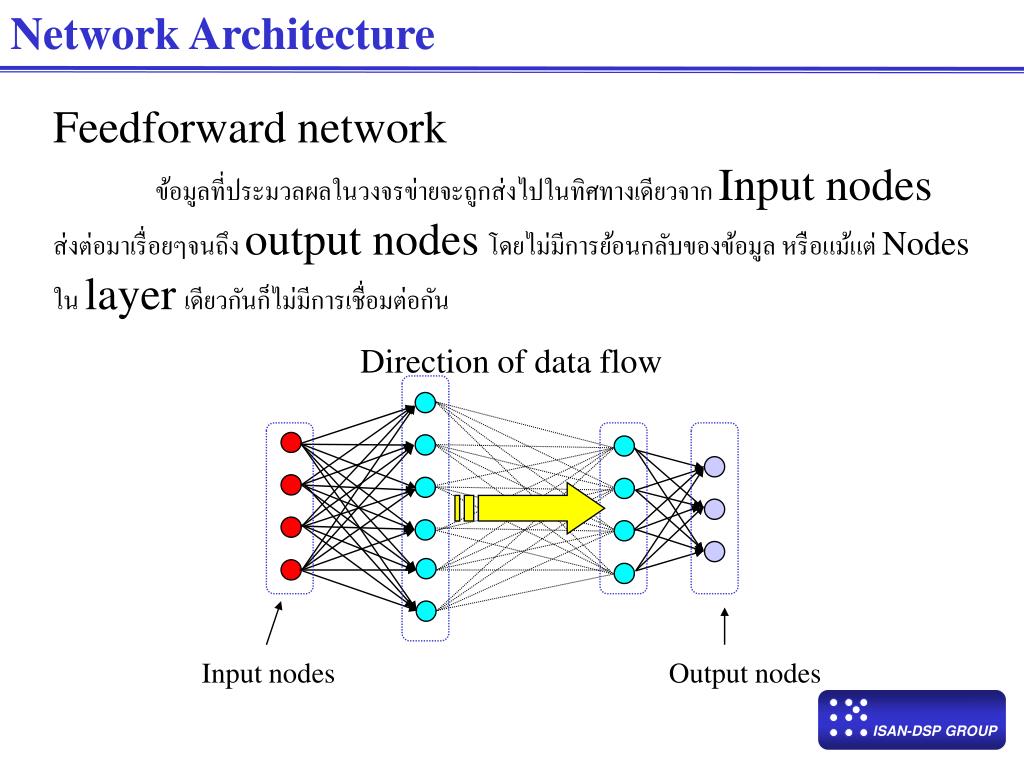 Network Architecture

Feedforward network

ข้อมูลที่ประมวลผลในวงจรข่ายจะถูกส่งไปในทิศทางเดียวจาก Input nodes ส่งต่อมาเรื่อยๆจนถึง output nodes โดยไม่มีการย้อนกลับของข้อมูล หรือแม้แต่ Nodes ใน layer เดียวกันก็ไม่มีการเชื่อมต่อกัน

Direction of data flow

Input nodes

Output nodes

ISAN-DSP GROUP